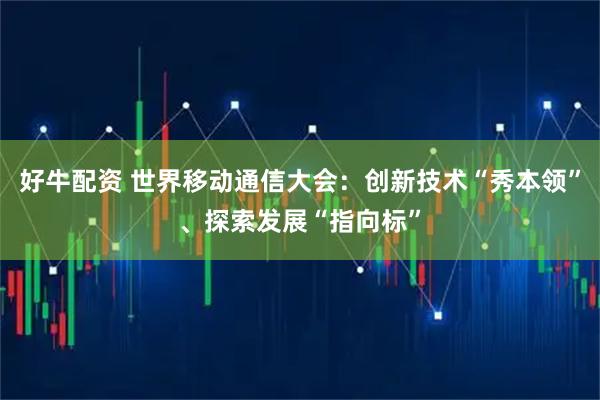 好牛配资 世界移动通信大会：创新技术“秀本领”、探索发展“指向标”